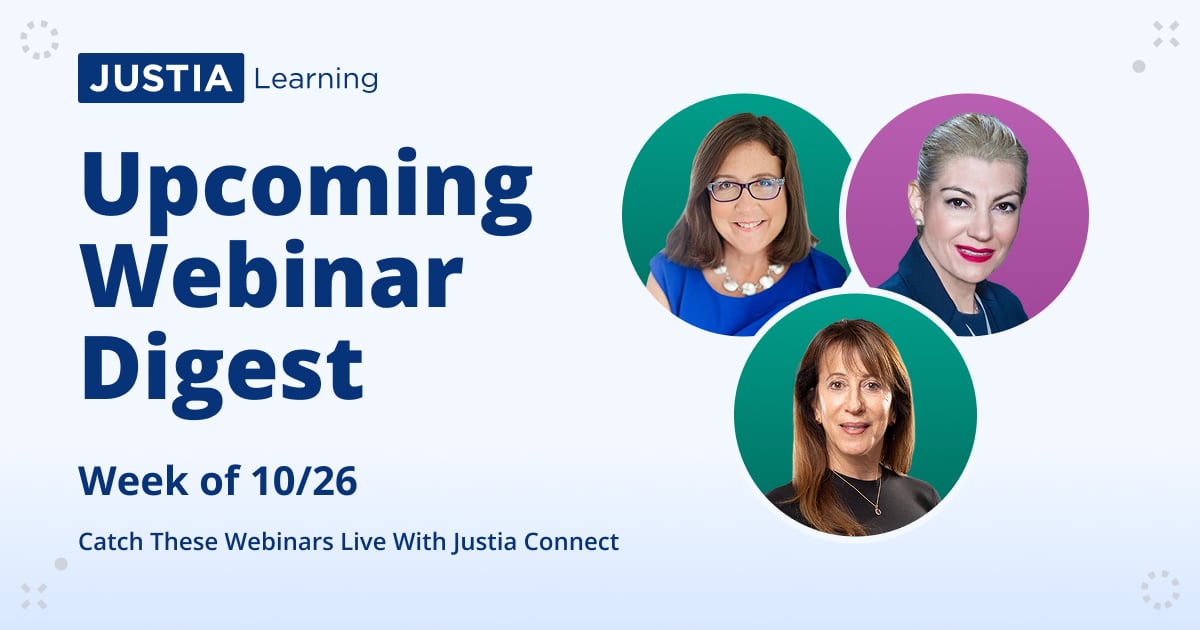 JUSTIA Learning

Upcoming Webinar Digest

Week of 10/26

Catch These Webinars Live With Justia Connect